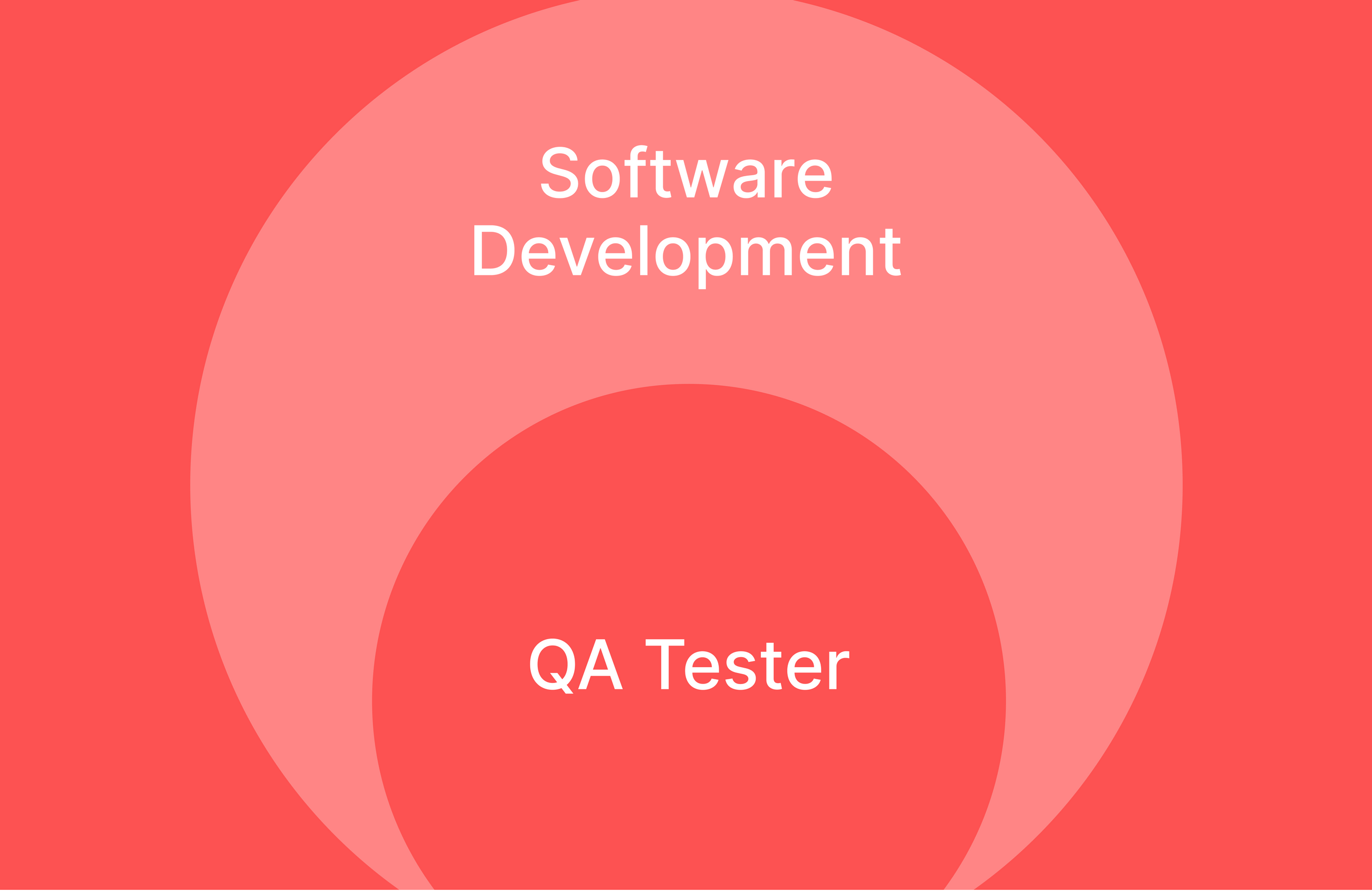 Software Development

QA Tester